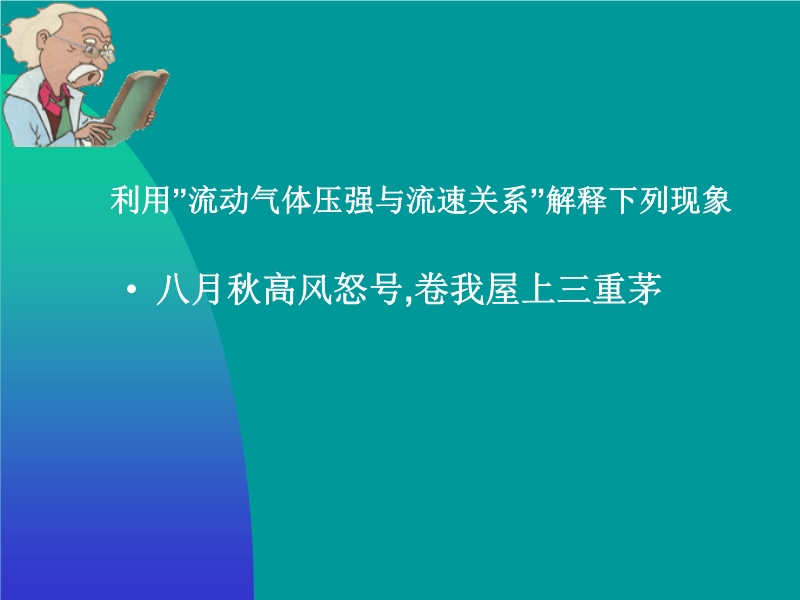 利用”流动气体压强与流速关系”解释下列现象

• 八月秋高风怒号,卷我屋上三重茅